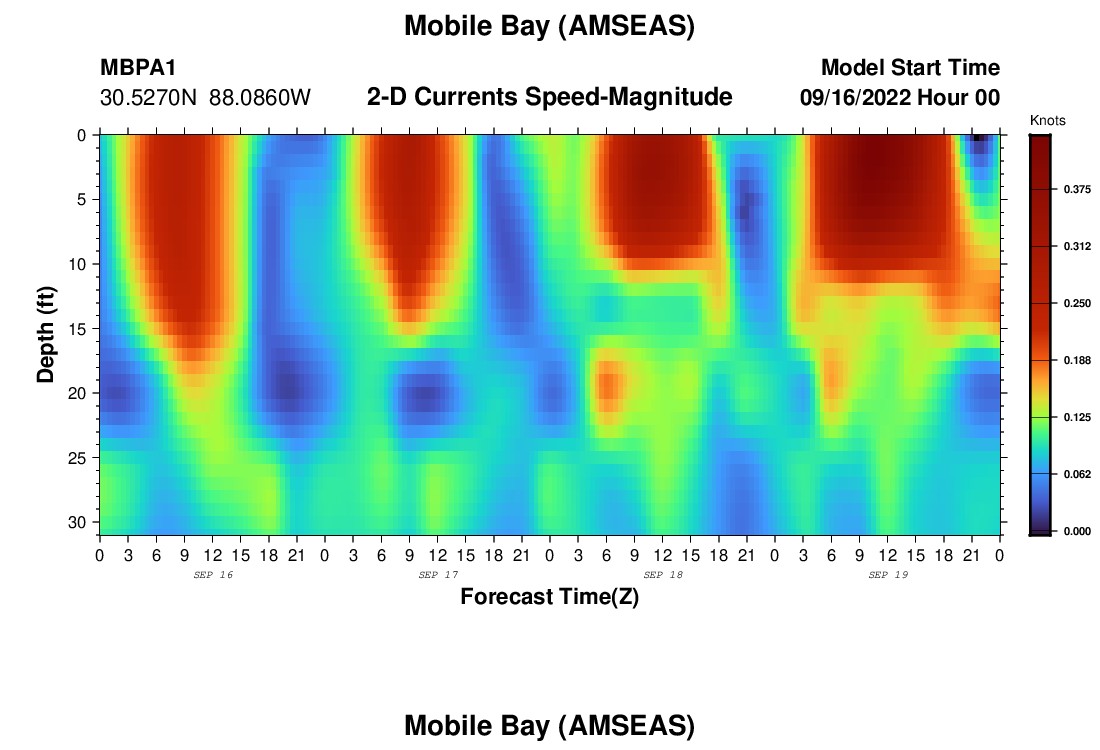 Mobile Bay (AMSEAS)

MBPA1
30.5270N 88.0860W

2-D Currents Speed-Magnitude

Model Start Time
09/16/2022 Hour 00

Knots

0.375
0.312
0.250
0.188
0.125
0.062
0.000

Depth (ft)

0
5
10
15
20
25
30

0 3 6 9 12 15 18 21 0 3 6 9 12 15 18 21 0 3 6 9 12 15 18 21 0 3 6 9 12 15 18 21 0

SEP 16
SEP 17
SEP 18
SEP 19

Forecast Time(Z)

Mobile Bay (AMSEAS)